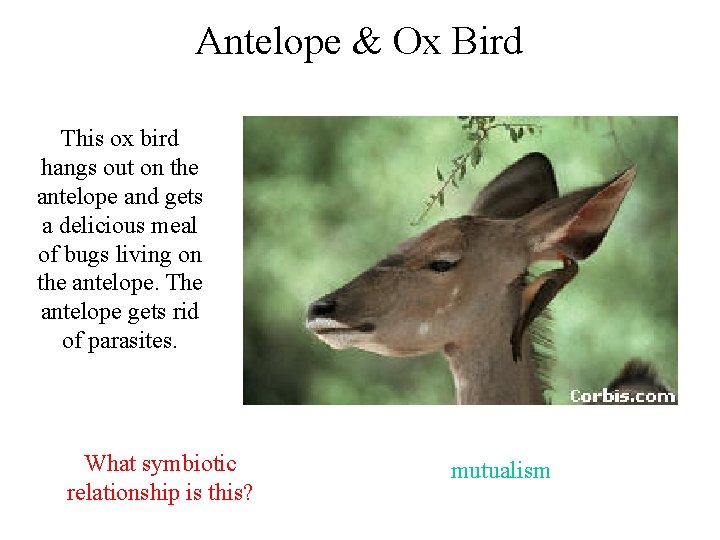 Antelope & Ox Bird

This ox bird hangs out on the antelope and gets a delicious meal of bugs living on the antelope. The antelope gets rid of parasites.

Corbis.com

What symbiotic relationship is this?

mutualism